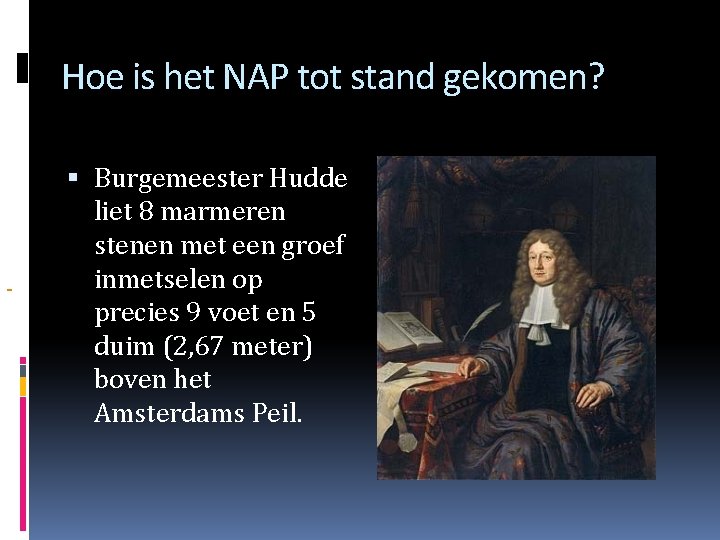 Hoe is het NAP tot stand gekomen?

▪ Burgemeester Hudde liet 8 marmeren stenen met een groef inmetselen op precies 9 voet en 5 duim (2,67 meter) boven het Amsterdams Peil.